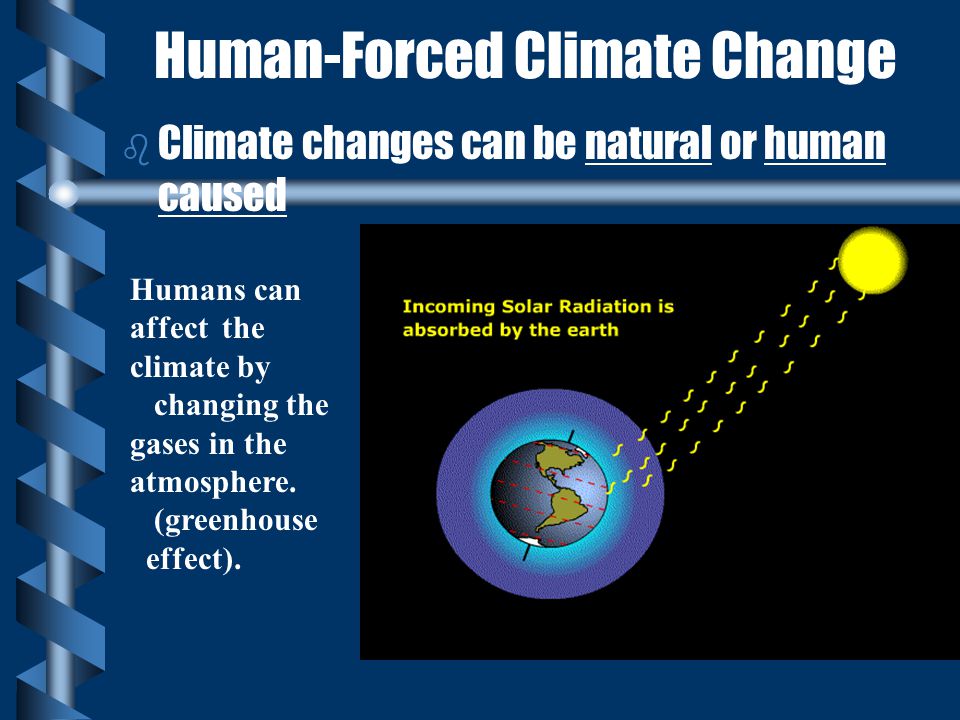 Human-Forced Climate Change

Climate changes can be natural or human caused

Humans can affect the climate by changing the gases in the atmosphere. (greenhouse effect).

Incoming Solar Radiation is absorbed by the earth